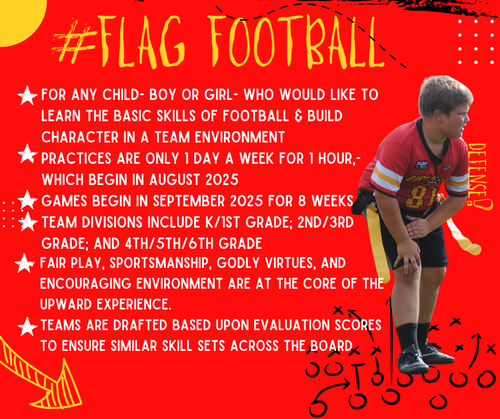 #FLAG FOOTBALL

FOR ANY CHILD- BOY OR GIRL- WHO WOULD LIKE TO LEARN THE BASIC SKILLS OF FOOTBALL & BUILD CHARACTER IN A TEAM ENVIRONMENT

PRACTICES ARE ONLY 1 DAY A WEEK FOR 1 HOUR,- WHICH BEGIN IN AUGUST 2025

GAMES BEGIN IN SEPTEMBER 2025 FOR 8 WEEKS

TEAM DIVISIONS INCLUDE K/1ST GRADE; 2ND/3RD GRADE; AND 4TH/5TH/6TH GRADE

FAIR PLAY, SPORTSMANSHIP, GODLY VIRTUES, AND ENCOURAGING ENVIRONMENT ARE AT THE CORE OF THE UPWARD EXPERIENCE.

TEAMS ARE DRAFTED BASED UPON EVALUATION SCORES TO ENSURE SIMILAR SKILL SETS ACROSS THE BOARD.

DEFENSE!

81